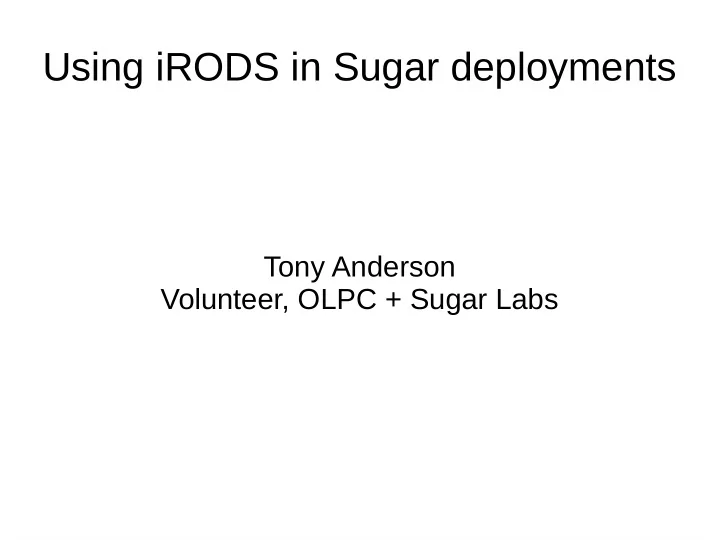 Using iRODS in Sugar deployments

Tony Anderson
Volunteer, OLPC + Sugar Labs